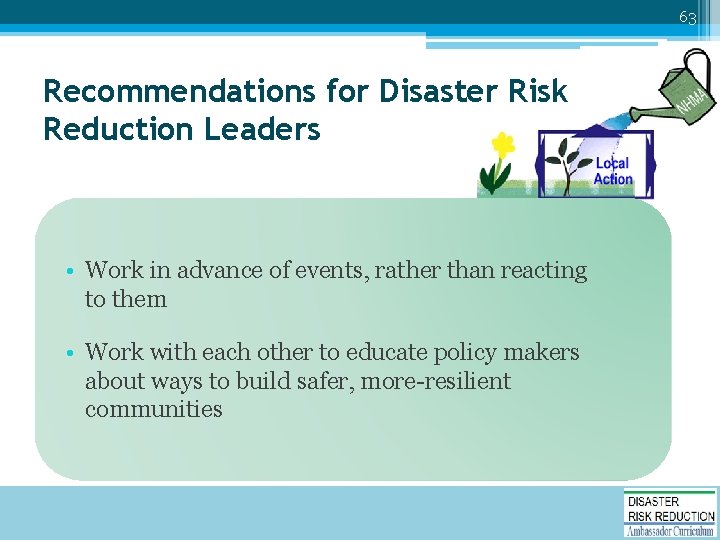 63

Recommendations for Disaster Risk Reduction Leaders

NHMA

Local Action

• Work in advance of events, rather than reacting to them

• Work with each other to educate policy makers about ways to build safer, more-resilient communities

DISASTER RISK REDUCTION Ambassador Curriculum